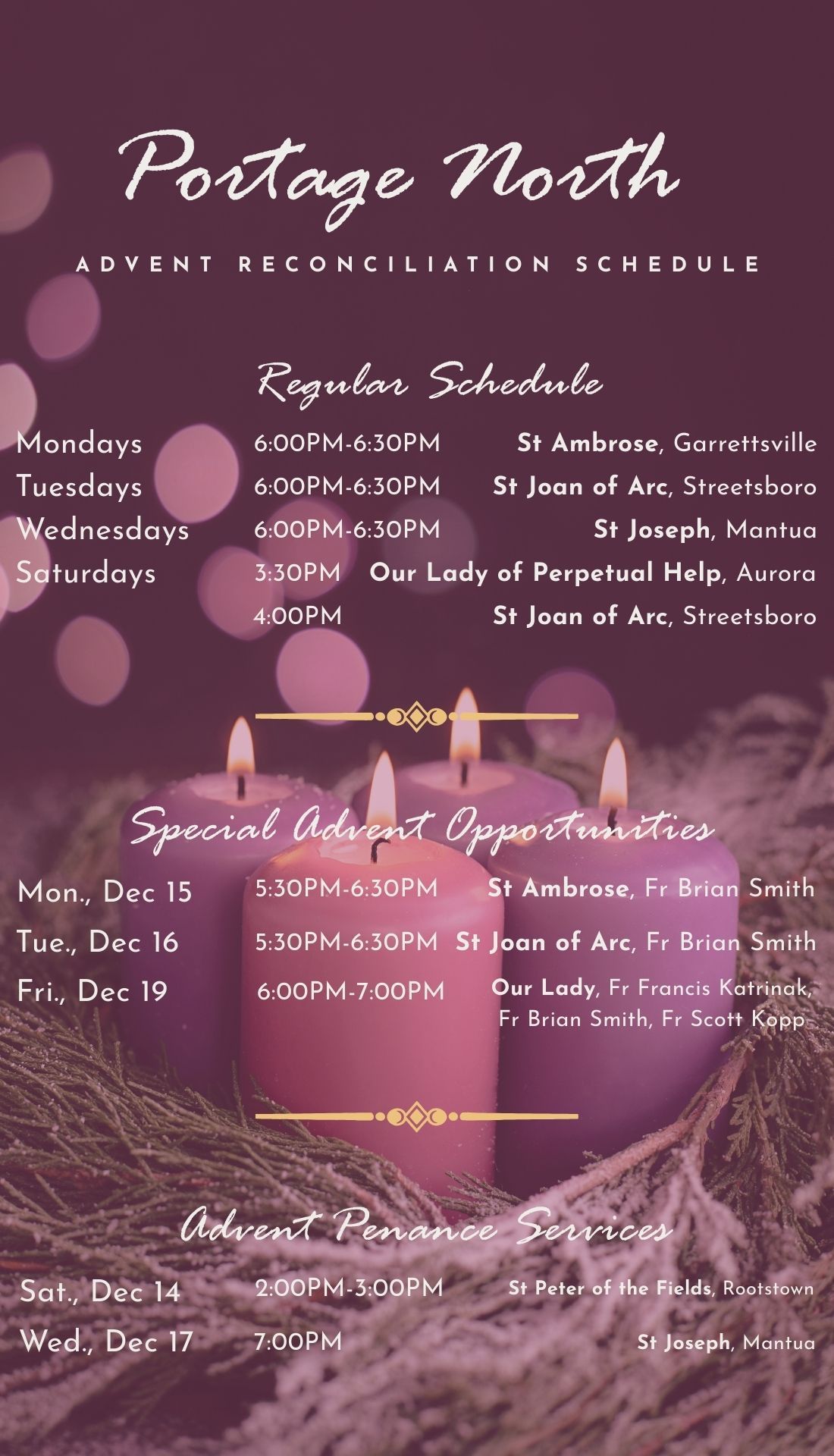 Portage North

ADVENT RECONCILIATION SCHEDULE

Regular Schedule

| | | |
|---|---|---|
| Mondays | 6:00PM-6:30PM | St Ambrose, Garrettsville |
| Tuesdays | 6:00PM-6:30PM | St Joan of Arc, Streetsboro |
| Wednesdays | 6:00PM-6:30PM | St Joseph, Mantua |
| Saturdays | 3:30PM | Our Lady of Perpetual Help, Aurora |
| | 4:00PM | St Joan of Arc, Streetsboro |

Special Advent Opportunities

| | | |
|---|---|---|
| Mon., Dec 15 | 5:30PM-6:30PM | St Ambrose, Fr Brian Smith |
| Tue., Dec 16 | 5:30PM-6:30PM | St Joan of Arc, Fr Brian Smith |
| Fri., Dec 19 | 6:00PM-7:00PM | Our Lady, Fr Francis Katrinak, Fr Brian Smith, Fr Scott Kopp |

Advent Penance Services

| | | |
|---|---|---|
| Sat., Dec 14 | 2:00PM-3:00PM | St Peter of the Fields, Rootstown |
| Wed., Dec 17 | 7:00PM | St Joseph, Mantua |